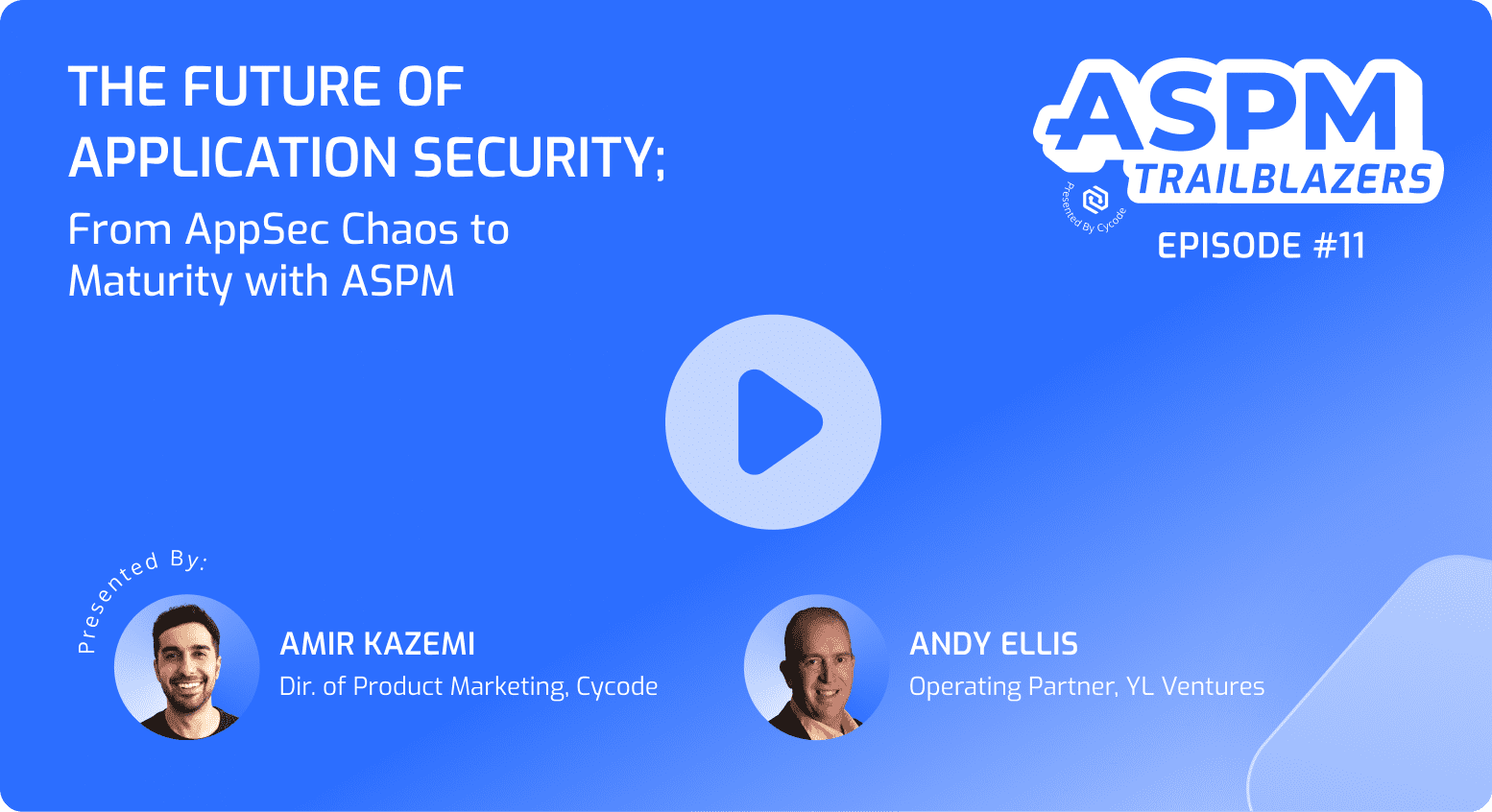 THE FUTURE OF APPLICATION SECURITY;

From AppSec Chaos to Maturity with ASPM

ASPM TRAILBLAZERS

Presented By Cycode

EPISODE #11

Presented By:

AMIR KAZEMI
Dir. of Product Marketing, Cycode

ANDY ELLIS
Operating Partner, YL Ventures